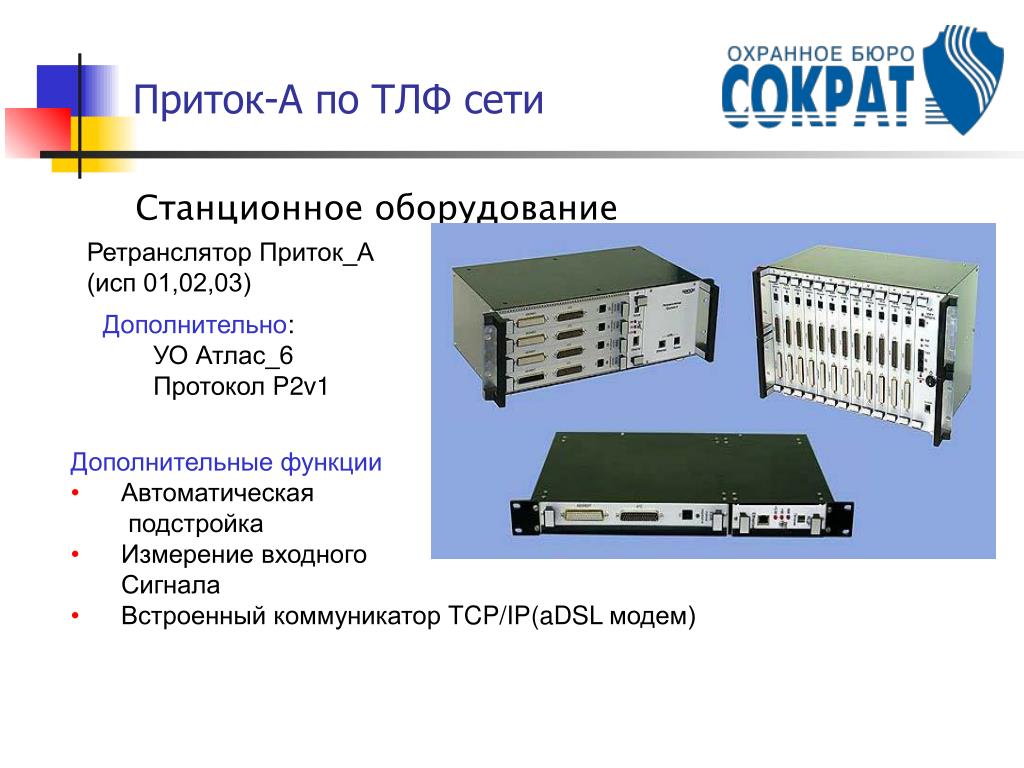 Приток-А по ТЛФ сети

ОХРАННОЕ БЮРО
СОКРАТ

Станционное оборудование

Ретранслятор Приток_А
(исп 01,02,03)

Дополнительно:
УО Атлас_6
Протокол P2v1

Дополнительные функции
• Автоматическая подстройка
• Измерение входного Сигнала
• Встроенный коммуникатор TCP/IP(aDSL модем)